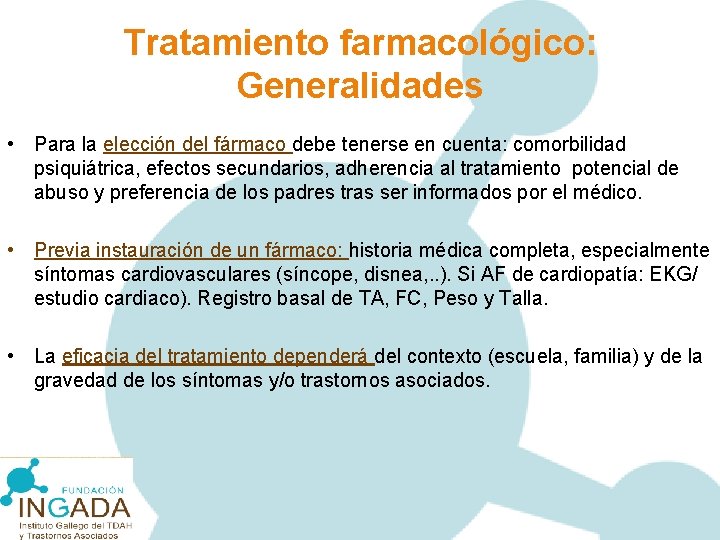 Tratamiento farmacológico: Generalidades

• Para la elección del fármaco debe tenerse en cuenta: comorbilidad psiquiátrica, efectos secundarios, adherencia al tratamiento potencial de abuso y preferencia de los padres tras ser informados por el médico.

• Previa instauración de un fármaco: historia médica completa, especialmente síntomas cardiovasculares (síncope, disnea,..). Si AF de cardiopatía: EKG/ estudio cardiaco). Registro basal de TA, FC, Peso y Talla.

• La eficacia del tratamiento dependerá del contexto (escuela, familia) y de la gravedad de los síntomas y/o trastornos asociados.

FUNDACIÓN
INGADA
Instituto Gallego del TDAH y Trastornos Asociados